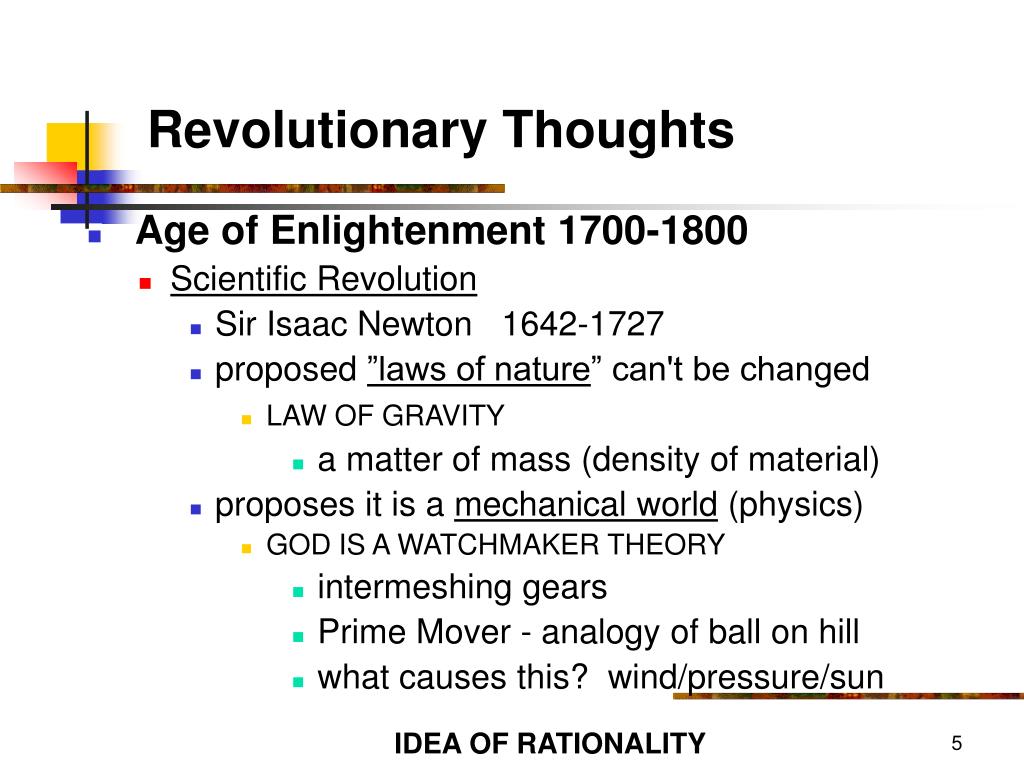 Revolutionary Thoughts

Age of Enlightenment 1700-1800

Scientific Revolution

Sir Isaac Newton 1642-1727

proposed ”laws of nature” can't be changed

LAW OF GRAVITY

a matter of mass (density of material)

proposes it is a mechanical world (physics)

GOD IS A WATCHMAKER THEORY

intermeshing gears

Prime Mover - analogy of ball on hill

what causes this? wind/pressure/sun

IDEA OF RATIONALITY

5